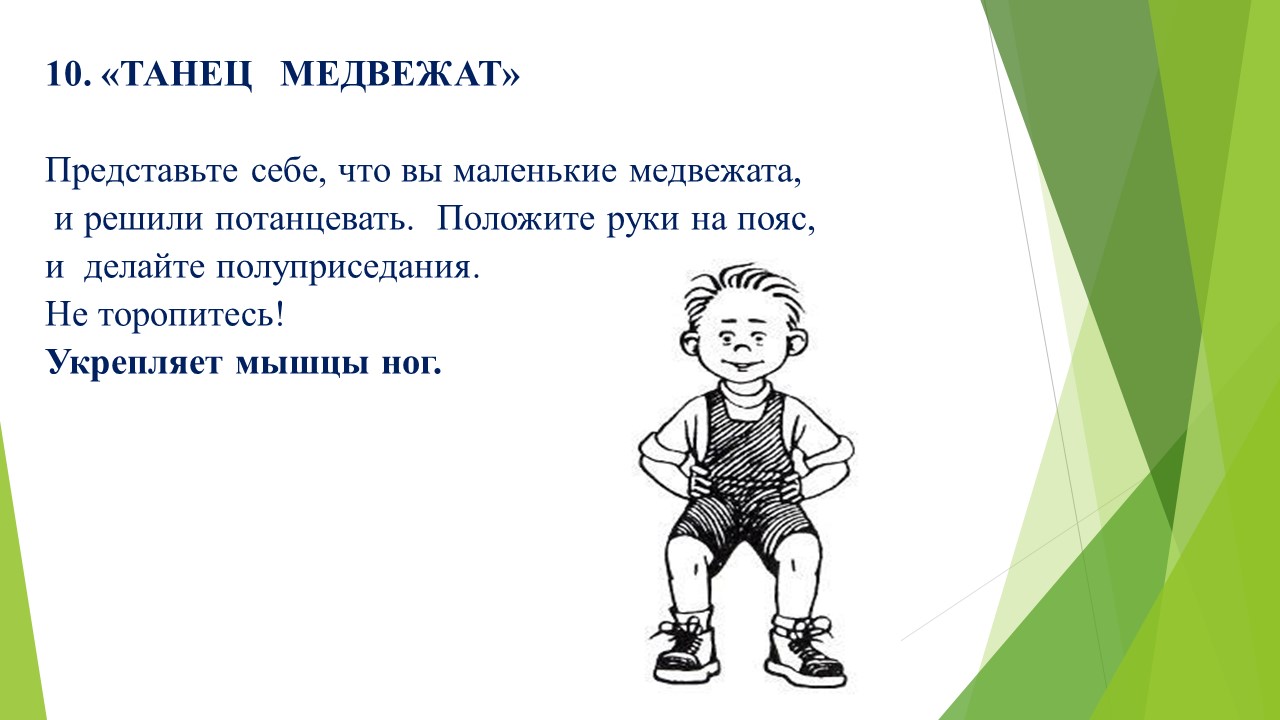 10. «ТАНЕЦ МЕДВЕЖАТ»

Представьте себе, что вы маленькие медвежата, и решили потанцевать. Положите руки на пояс, и делайте полуприседания.
Не торопитесь!
Укрепляет мышцы ног.